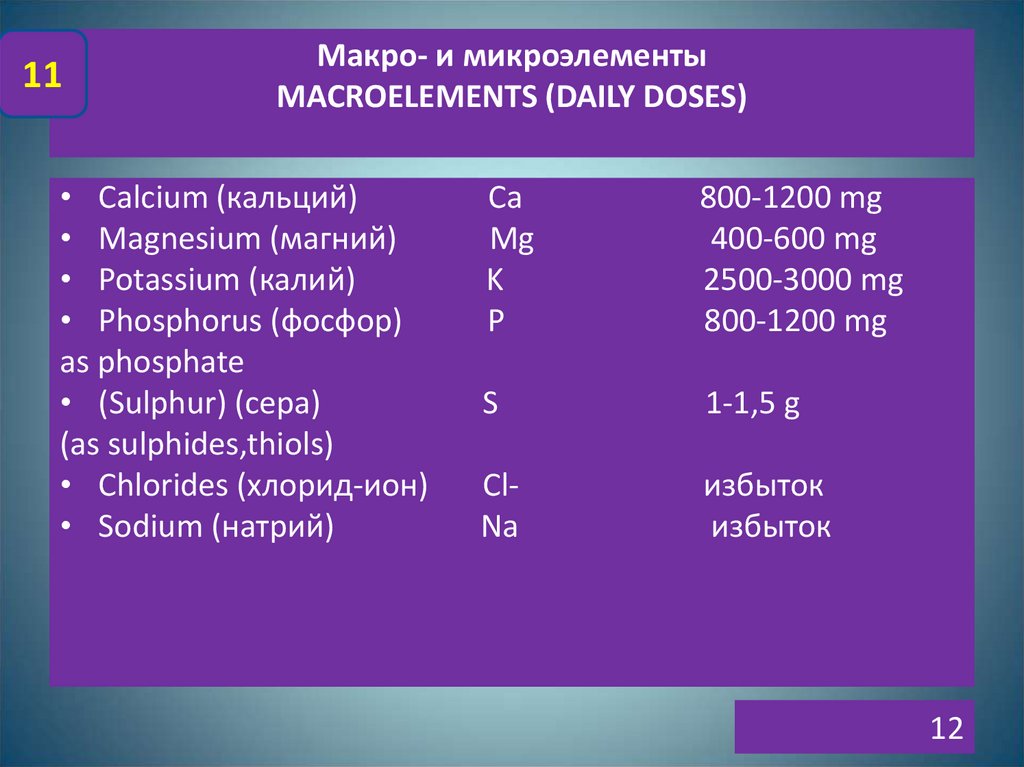 11

Макро- и микроэлементы
MACROELEMENTS (DAILY DOSES)

• Calcium (кальций) Ca 800-1200 mg
• Magnesium (магний) Mg 400-600 mg
• Potassium (калий) K 2500-3000 mg
• Phosphorus (фосфор) P 800-1200 mg
as phosphate
• (Sulphur) (сера) S 1-1,5 g
(as sulphides,thiols)
• Chlorides (хлорид-ион) Cl- избыток
• Sodium (натрий) Na избыток

12